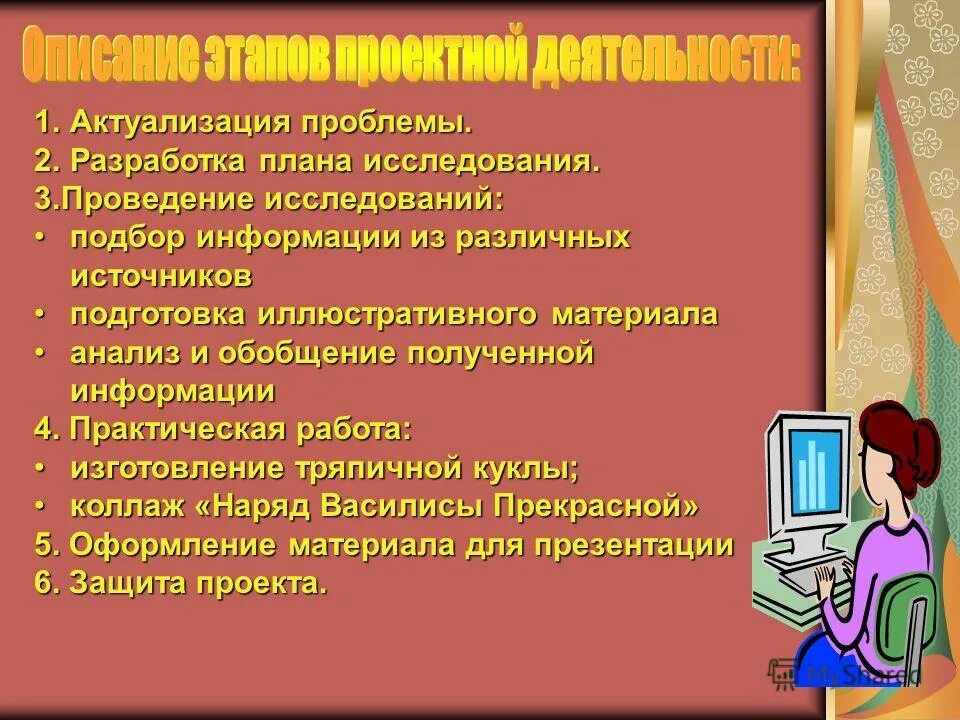 Описание этапов проектной деятельности:

1. Актуализация проблемы.
2. Разработка плана исследования.
3.Проведение исследований:
• подбор информации из различных источников
• подготовка иллюстративного материала
• анализ и обобщение полученной информации
4. Практическая работа:
• изготовление тряпичной куклы;
• коллаж «Наряд Василисы Прекрасной»
5. Оформление материала для презентации
6. Защита проекта.

MyShared